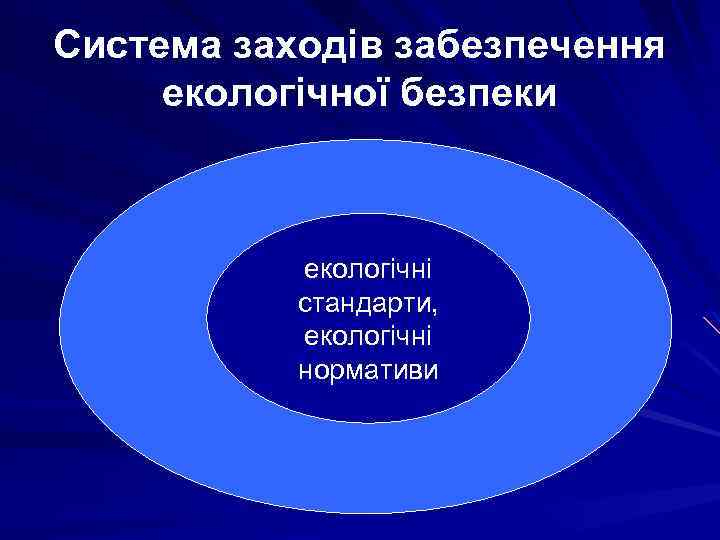 Система заходів забезпечення екологічної безпеки

екологічні стандарти, екологічні нормативи